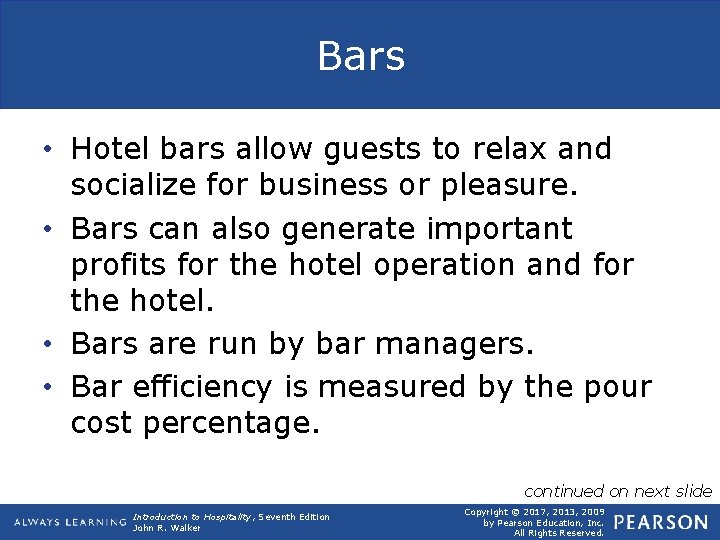 Bars

• Hotel bars allow guests to relax and socialize for business or pleasure.
• Bars can also generate important profits for the hotel operation and for the hotel.
• Bars are run by bar managers.
• Bar efficiency is measured by the pour cost percentage.

continued on next slide

ALWAYS LEARNING

Introduction to Hospitality, Seventh Edition
John R. Walker

Copyright © 2017, 2013, 2009
by Pearson Education, Inc.
All Rights Reserved.

PEARSON